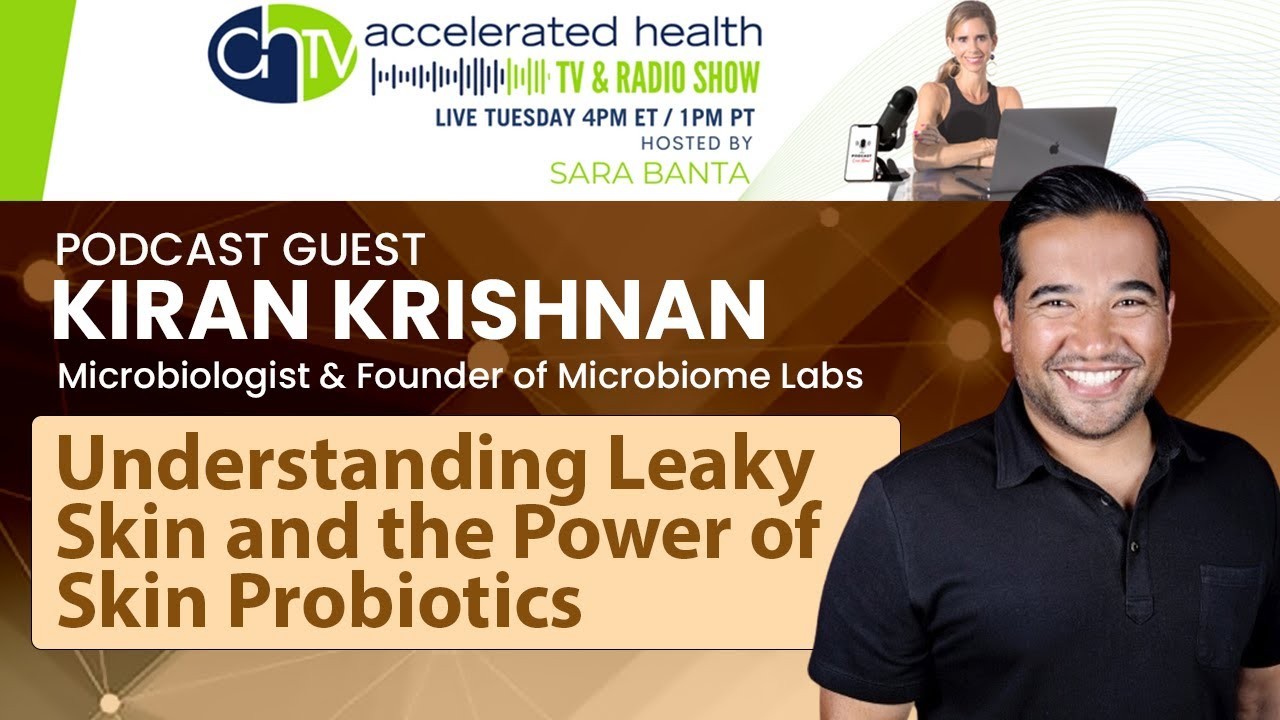 ahTV accelerated health
TV & RADIO SHOW
LIVE TUESDAY 4PM ET / 1PM PT
HOSTED BY
SARA BANTA

PODCAST

PODCAST GUEST
KIRAN KRISHNAN
Microbiologist & Founder of Microbiome Labs

Understanding Leaky Skin and the Power of Skin Probiotics